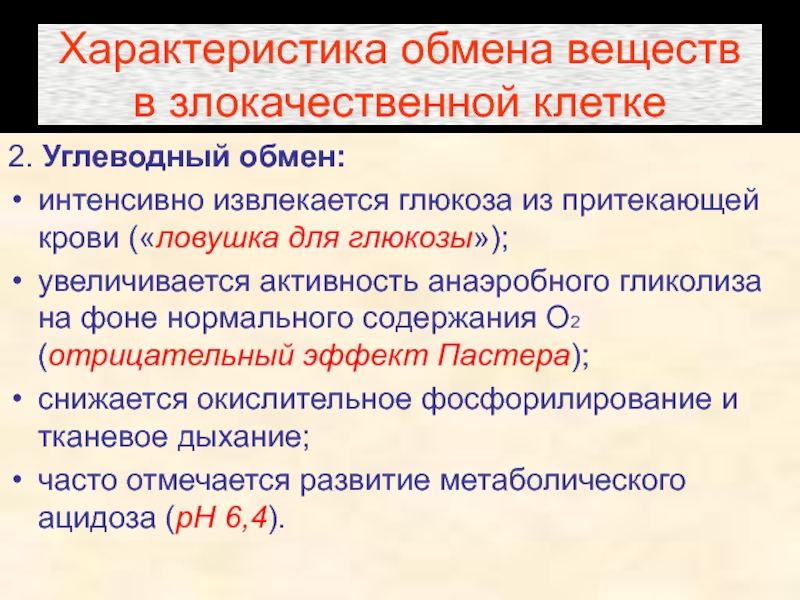 Характеристика обмена веществ в злокачественной клетке

2. Углеводный обмен:

• интенсивно извлекается глюкоза из притекающей крови («ловушка для глюкозы»);

• увеличивается активность анаэробного гликолиза на фоне нормального содержания $O_2$ (отрицательный эффект Пастера);

• снижается окислительное фосфорилирование и тканевое дыхание;

• часто отмечается развитие метаболического ацидоза (рН 6,4).